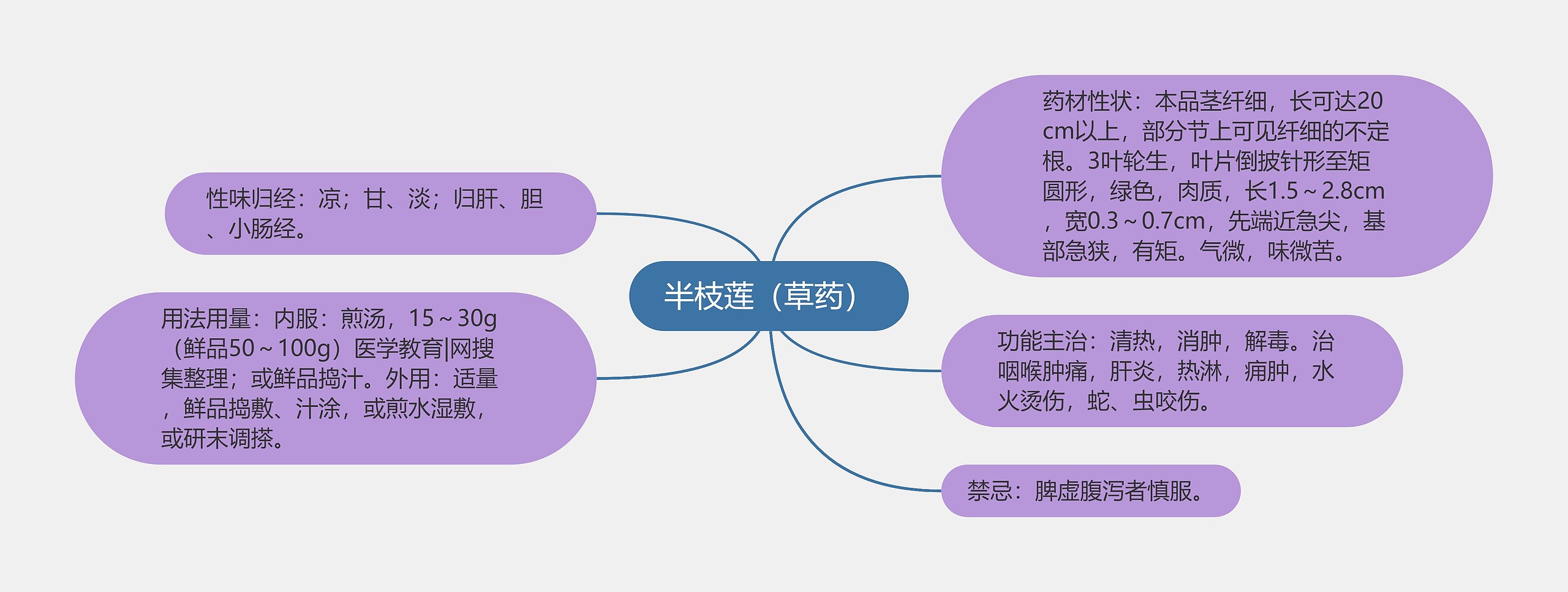 半枝莲（草药）

性味归经：凉；甘、淡；归肝、胆、小肠经。

用法用量：内服：煎汤，15～30g（鲜品50～100g）医学教育|网搜集整理；或鲜品捣汁。外用：适量，鲜品捣敷、汁涂，或煎水湿敷，或研末调搽。

药材性状：本品茎纤细，长可达20cm以上，部分节上可见纤细的不定根。3叶轮生，叶片倒披针形至矩圆形，绿色，肉质，长1.5～2.8cm，宽0.3～0.7cm，先端近急尖，基部急狭，有矩。气微，味微苦。

功能主治：清热，消肿，解毒。治咽喉肿痛，肝炎，热淋，痈肿，水火烫伤，蛇、虫咬伤。

禁忌：脾虚腹泻者慎服。